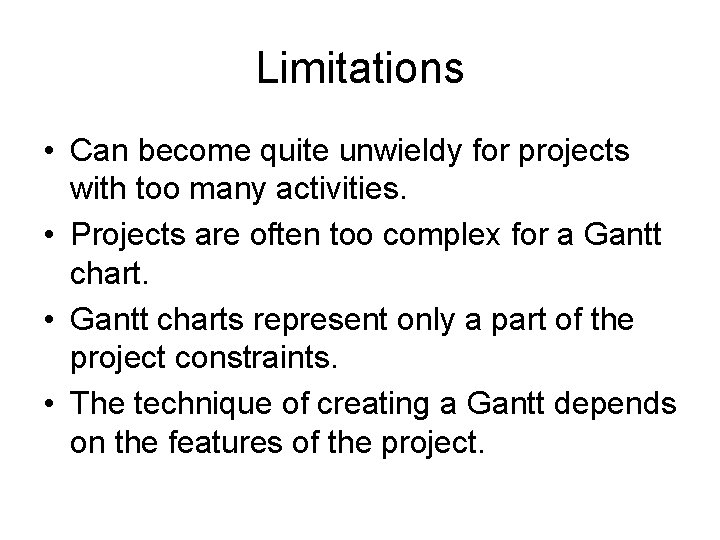 Limitations

• Can become quite unwieldy for projects with too many activities.
• Projects are often too complex for a Gantt chart.
• Gantt charts represent only a part of the project constraints.
• The technique of creating a Gantt depends on the features of the project.